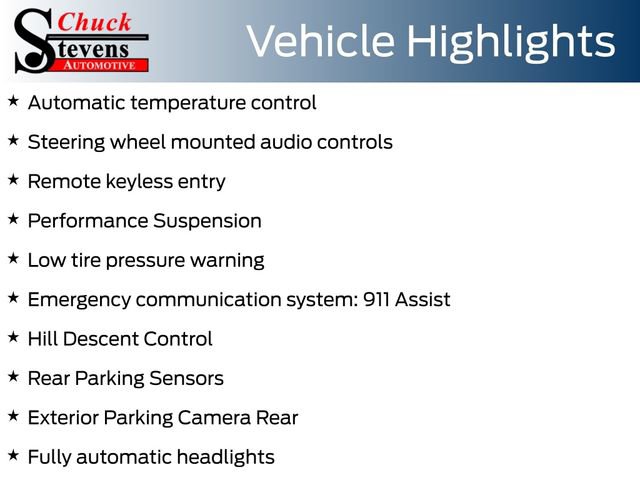 Chuck Stevens AUTOMOTIVE

Vehicle Highlights

★ Automatic temperature control

★ Steering wheel mounted audio controls

★ Remote keyless entry

★ Performance Suspension

★ Low tire pressure warning

★ Emergency communication system: 911 Assist

★ Hill Descent Control

★ Rear Parking Sensors

★ Exterior Parking Camera Rear

★ Fully automatic headlights